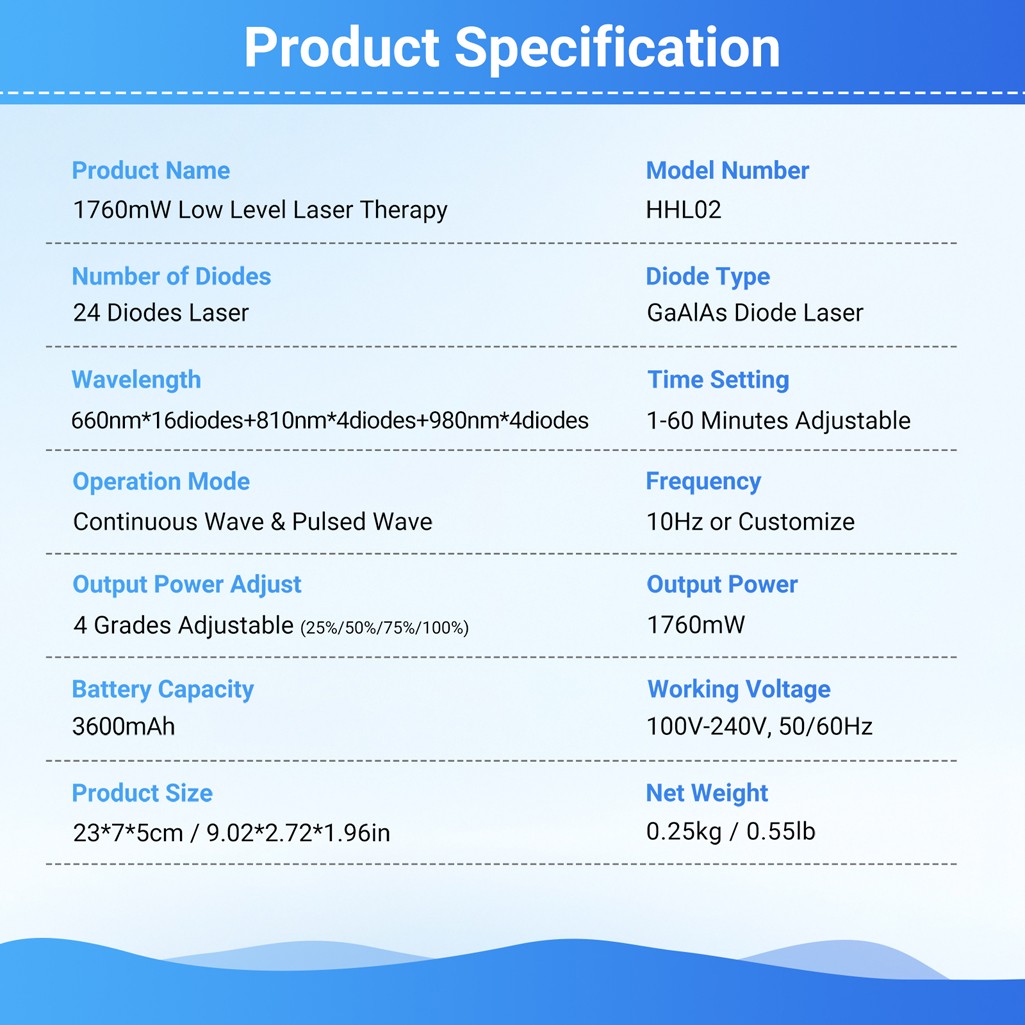 Product Specification

Product Name
1760mW Low Level Laser Therapy

Model Number
HHL02

Number of Diodes
24 Diodes Laser

Diode Type
GaAlAs Diode Laser

Wavelength
660nm*16diodes+810nm*4diodes+980nm*4diodes

Time Setting
1-60 Minutes Adjustable

Operation Mode
Continuous Wave & Pulsed Wave

Frequency
10Hz or Customize

Output Power Adjust
4 Grades Adjustable (25%/50%/75%/100%)

Output Power
1760mW

Battery Capacity
3600mAh

Working Voltage
100V-240V, 50/60Hz

Product Size
23*7*5cm / 9.02*2.72*1.96in

Net Weight
0.25kg / 0.55lb